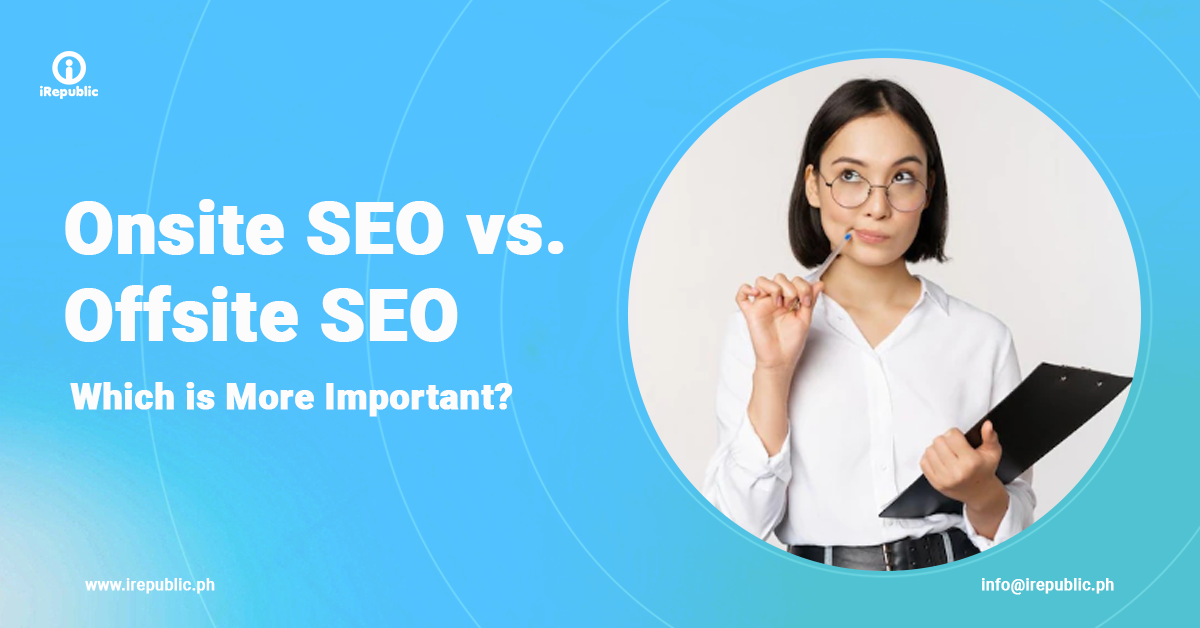 iRepublic

Onsite SEO vs. Offsite SEO

Which is More Important?

www.irepublic.ph

info@irepublic.ph